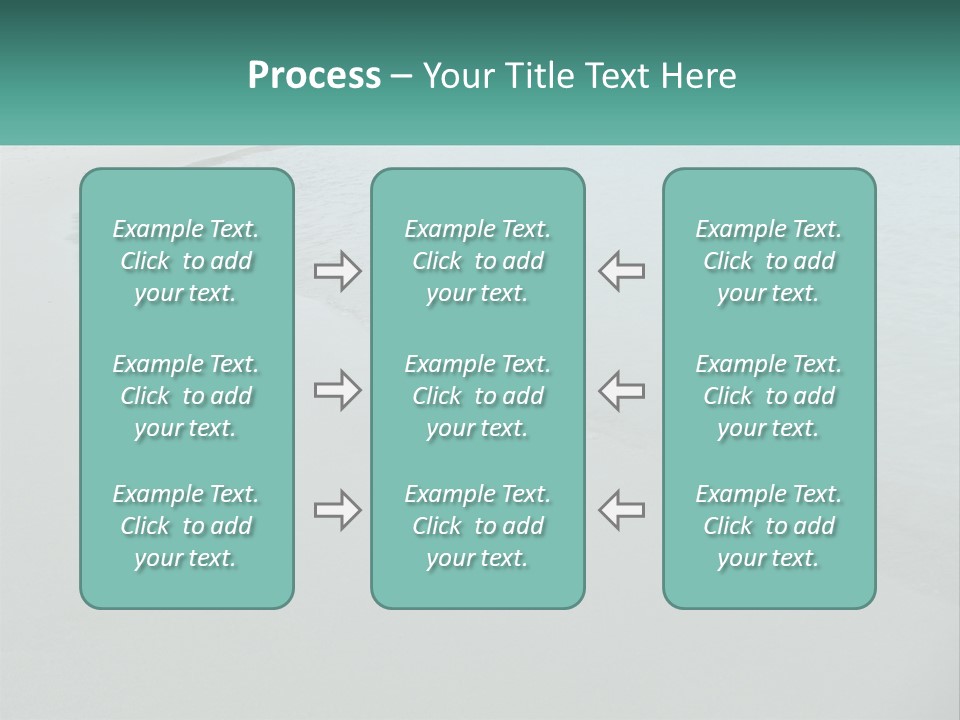 Process – Your Title Text Here

Example Text. Click to add your text.

Example Text. Click to add your text.

Example Text. Click to add your text.

Example Text. Click to add your text.

Example Text. Click to add your text.

Example Text. Click to add your text.

Example Text. Click to add your text.

Example Text. Click to add your text.

Example Text. Click to add your text.